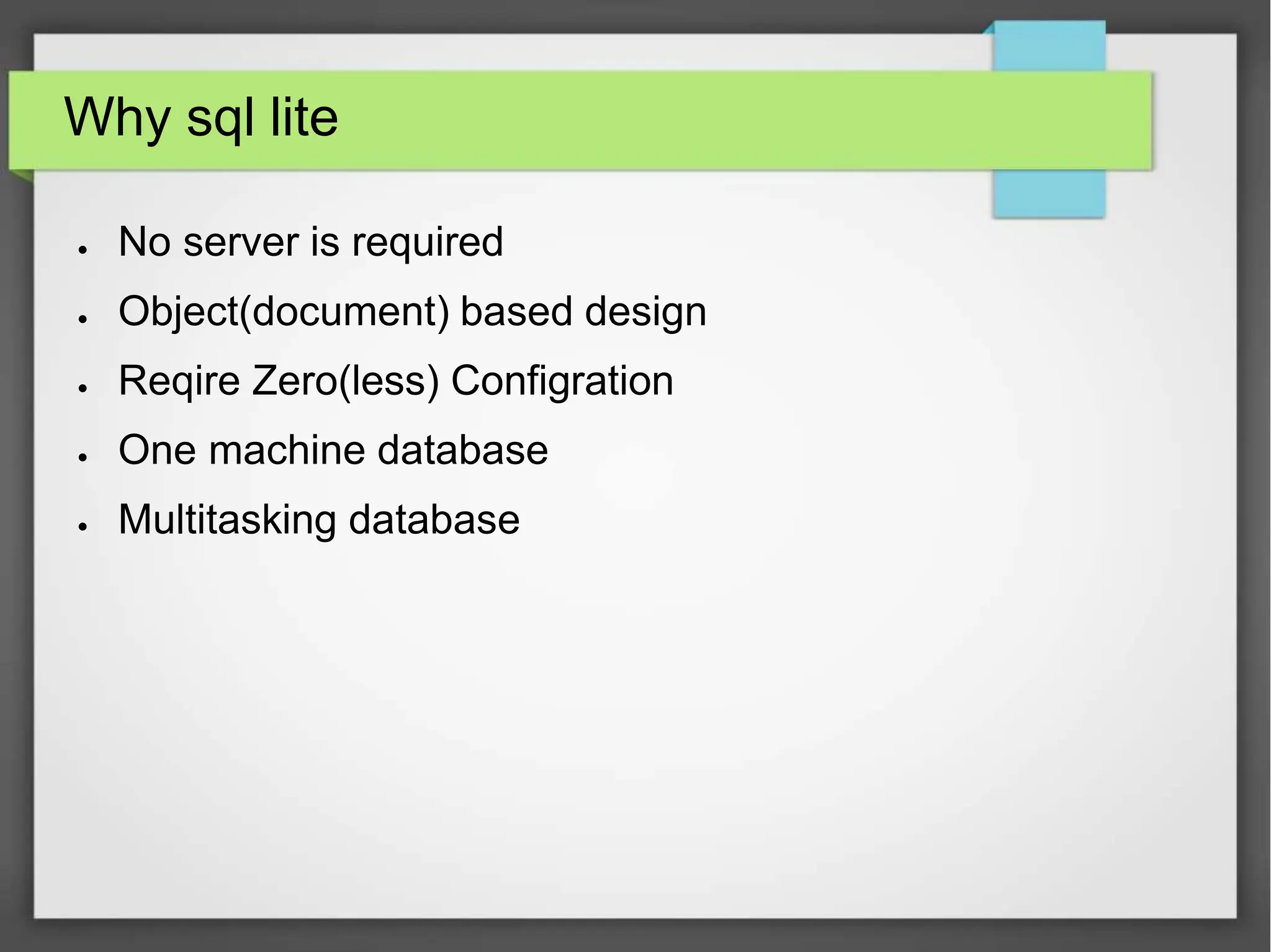 Why sql lite

- No server is required
- Object(document) based design
- Reqire Zero(less) Configration
- One machine database
- Multitasking database